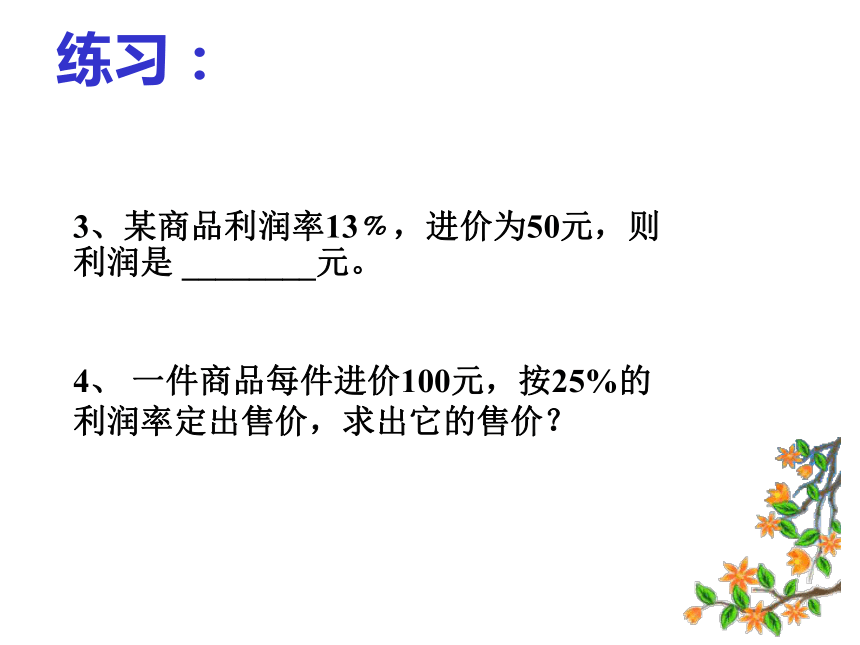 练习：

3、某商品利润率13％，进价为50元，则利润是 ________元。

4、 一件商品每件进价100元，按25%的利润率定出售价，求出它的售价？